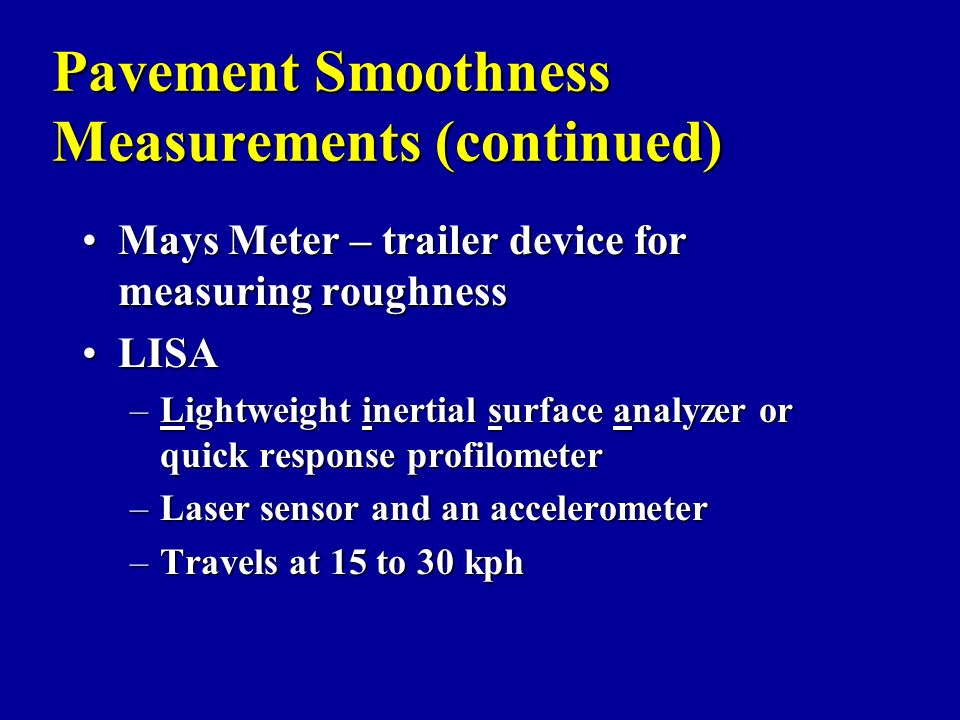 Pavement Smoothness Measurements (continued)

• Mays Meter – trailer device for measuring roughness
• LISA
– Lightweight inertial surface analyzer or quick response profilometer
– Laser sensor and an accelerometer
– Travels at 15 to 30 kph